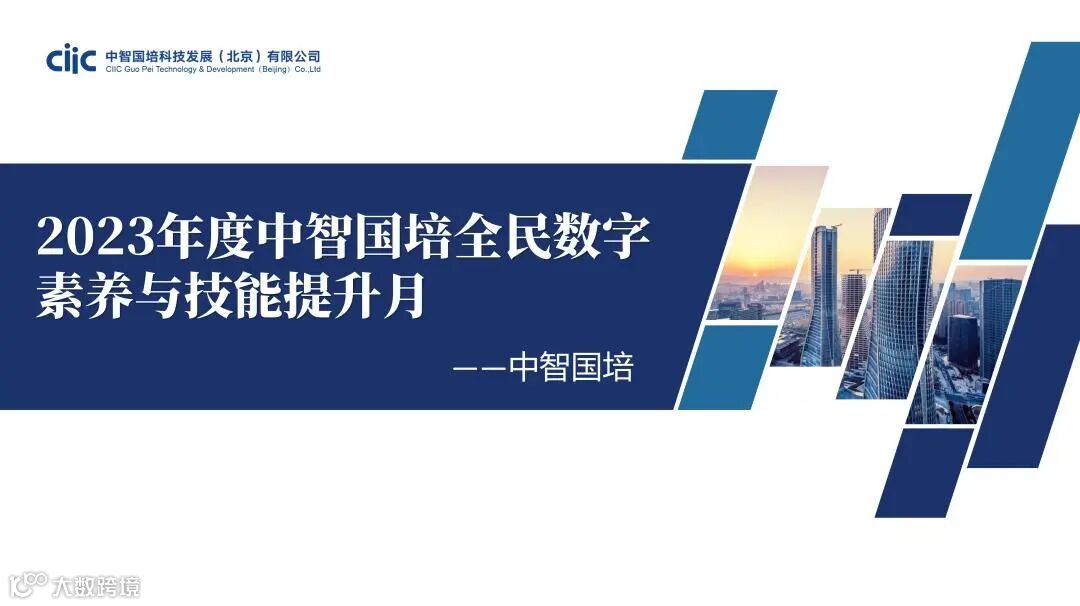 ciic 中智国培科技发展（北京）有限公司
CIIC Guo Pei Technology & Development（Beijing）Co.,Ltd

2023年度中智国培全民数字素养与技能提升月

——中智国培

大数跨境